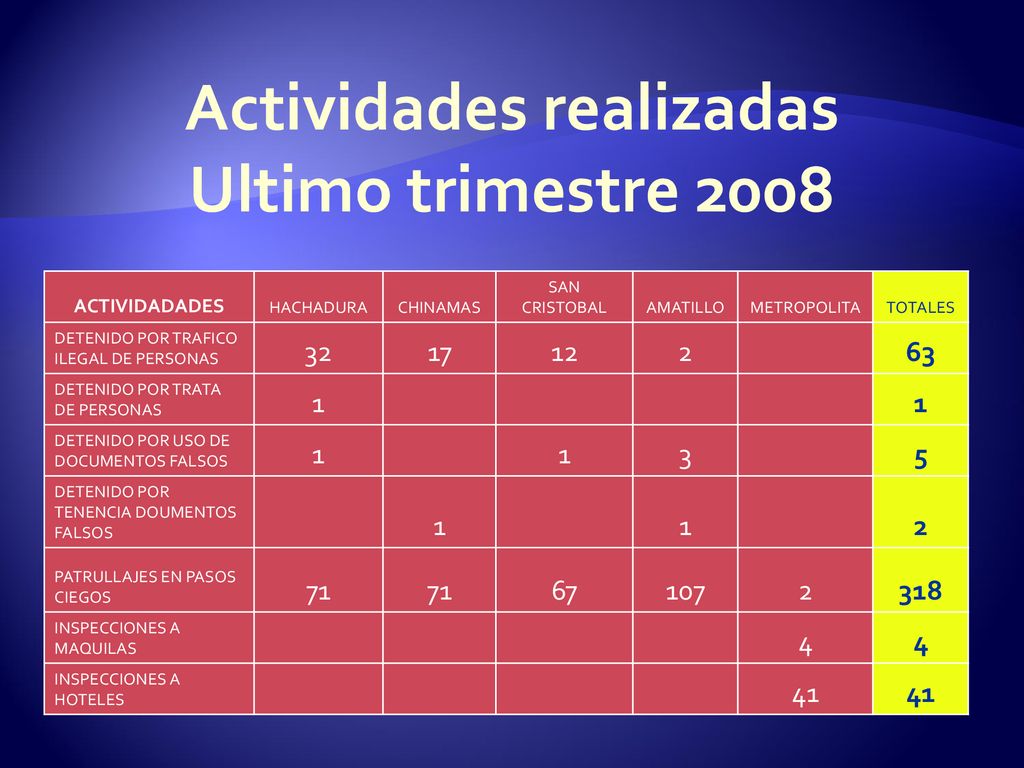 Actividades realizadas Ultimo trimestre 2008

| ACTIVIDADADES | HACHADURA | CHINAMAS | SAN CRISTOBAL | AMATILLO | METROPOLITA | TOTALES |
|---|---|---|---|---|---|---|
| DETENIDO POR TRAFICO ILEGAL DE PERSONAS | 32 | 17 | 12 | 2 | | 63 |
| DETENIDO POR TRATA DE PERSONAS | 1 | | | | | 1 |
| DETENIDO POR USO DE DOCUMENTOS FALSOS | 1 | | 1 | 3 | | 5 |
| DETENIDO POR TENENCIA DOUMENTOS FALSOS | | 1 | | 1 | | 2 |
| PATRULLAJES EN PASOS CIEGOS | 71 | 71 | 67 | 107 | 2 | 318 |
| INSPECCIONES A MAQUILAS | | | | | 4 | 4 |
| INSPECCIONES A HOTELES | | | | | 41 | 41 |